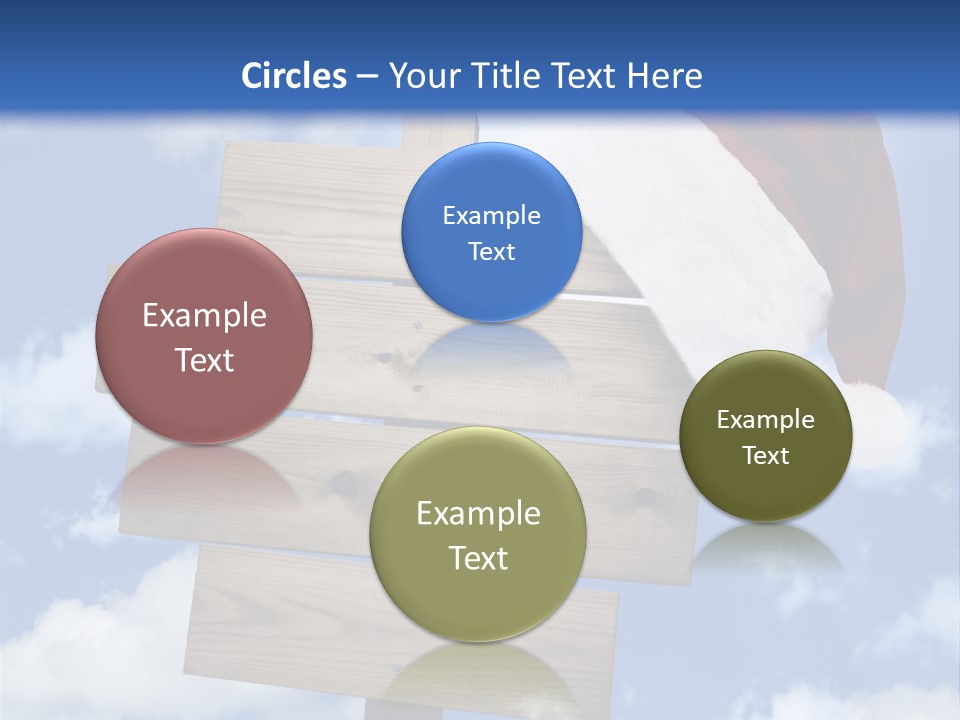 Circles – Your Title Text Here

Example Text

Example Text

Example Text

Example Text